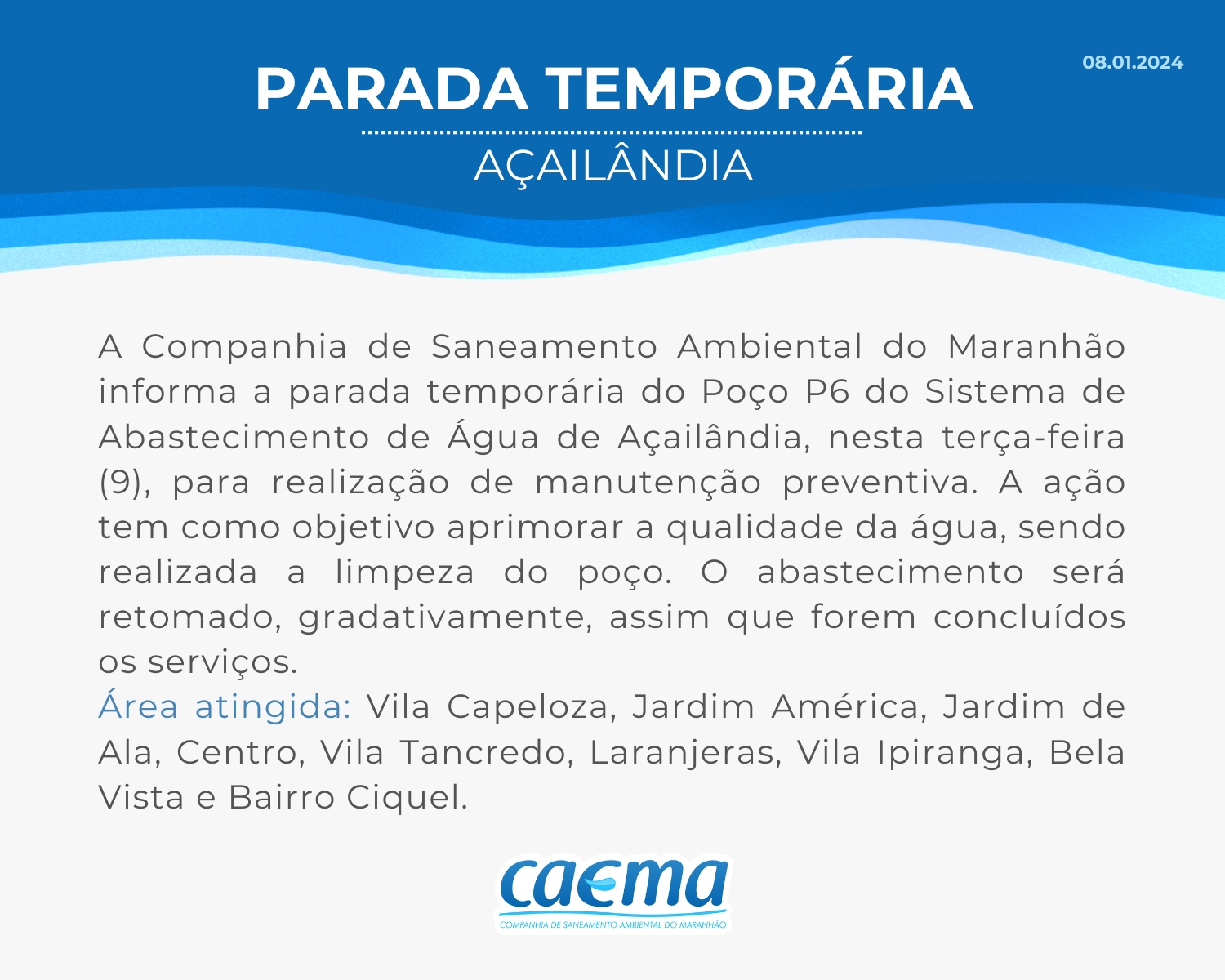 PARADA TEMPORÁRIA

08.01.2024

AÇAILÂNDIA

A Companhia de Saneamento Ambiental do Maranhão informa a parada temporária do Poço P6 do Sistema de Abastecimento de Água de Açailândia, nesta terça-feira (9), para realização de manutenção preventiva. A ação tem como objetivo aprimorar a qualidade da água, sendo realizada a limpeza do poço. O abastecimento será retomado, gradativamente, assim que forem concluídos os serviços.

Área atingida: Vila Capeloza, Jardim América, Jardim de Ala, Centro, Vila Tancredo, Laranjeras, Vila Ipiranga, Bela Vista e Bairro Ciquel.

caema
COMPANHIA DE SANEAMENTO AMBIENTAL DO MARANHÃO